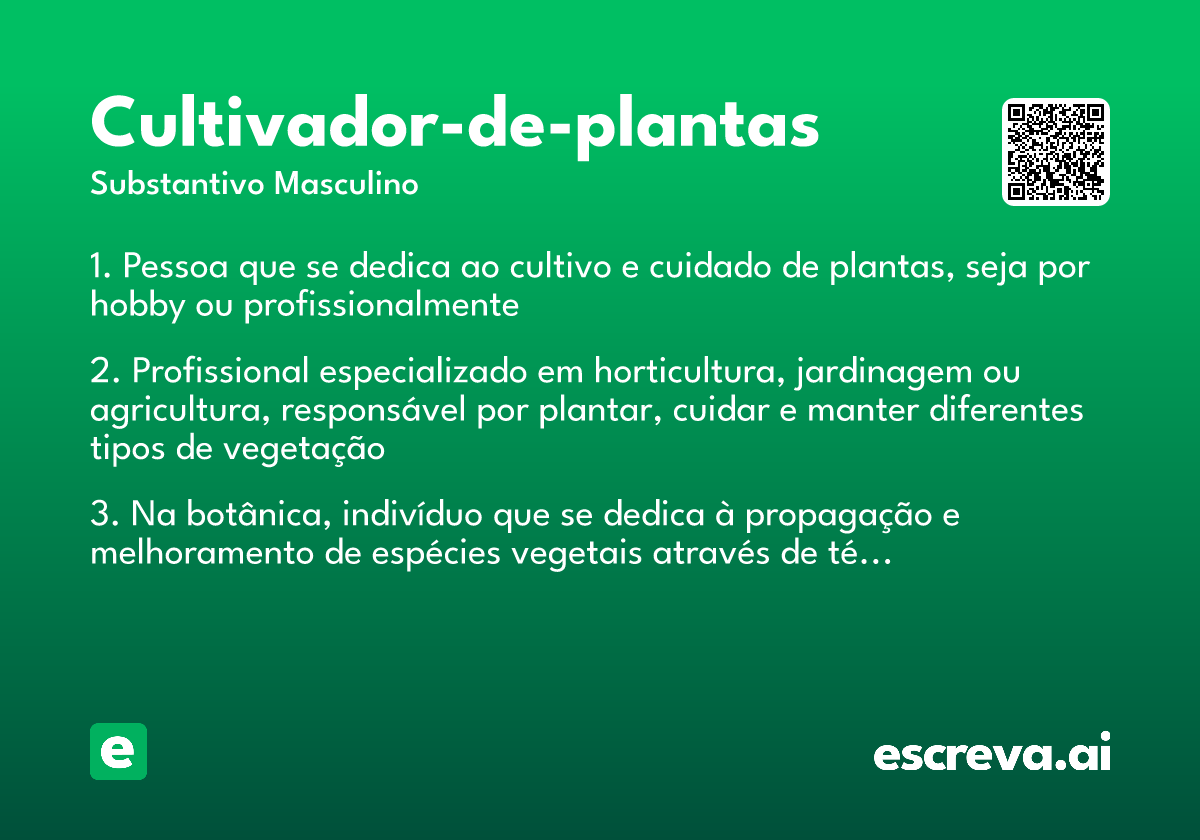 Cultivador-de-plantas
Substantivo Masculino

1. Pessoa que se dedica ao cultivo e cuidado de plantas, seja por hobby ou profissionalmente

2. Profissional especializado em horticultura, jardinagem ou agricultura, responsável por plantar, cuidar e manter diferentes tipos de vegetação

3. Na botânica, indivíduo que se dedica à propagação e melhoramento de espécies vegetais através de té...

e

escreva.ai